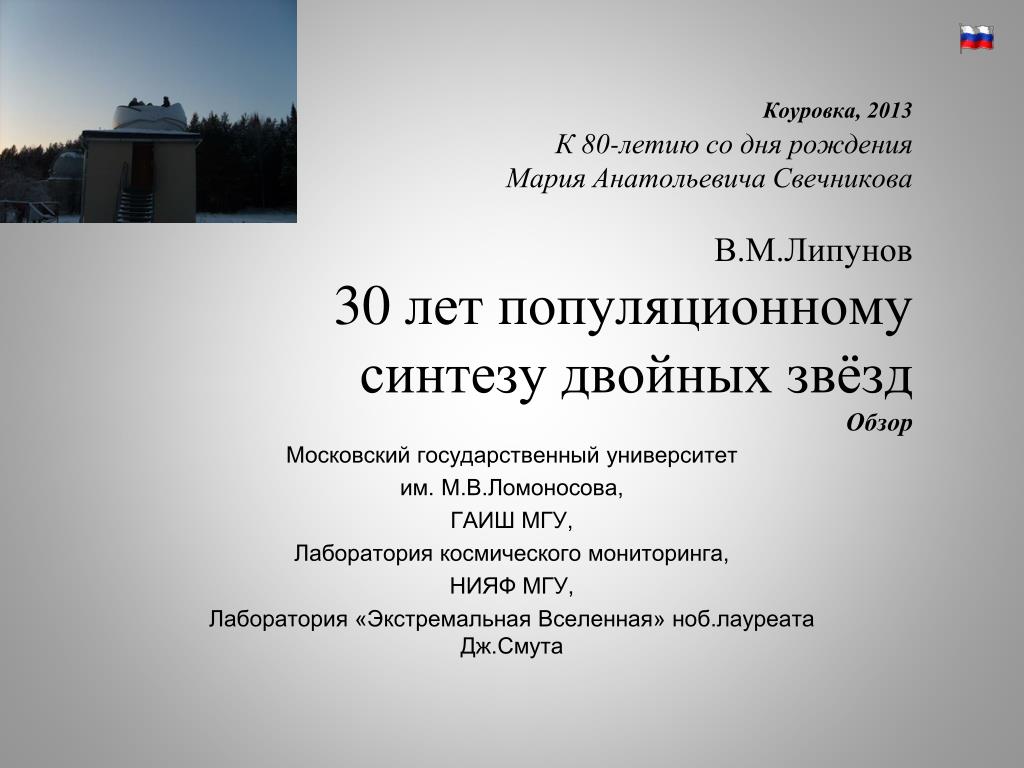 Коуровка, 2013

К 80-летию со дня рождения
Мария Анатольевича Свечникова

В.М.Липунов

30 лет популяционному синтезу двойных звёзд

Обзор

Московский государственный университет им. М.В.Ломоносова,
ГАИШ МГУ,
Лаборатория космического мониторинга,
НИЯФ МГУ,
Лаборатория «Экстремальная Вселенная» ноб.лауреата Дж.Смута